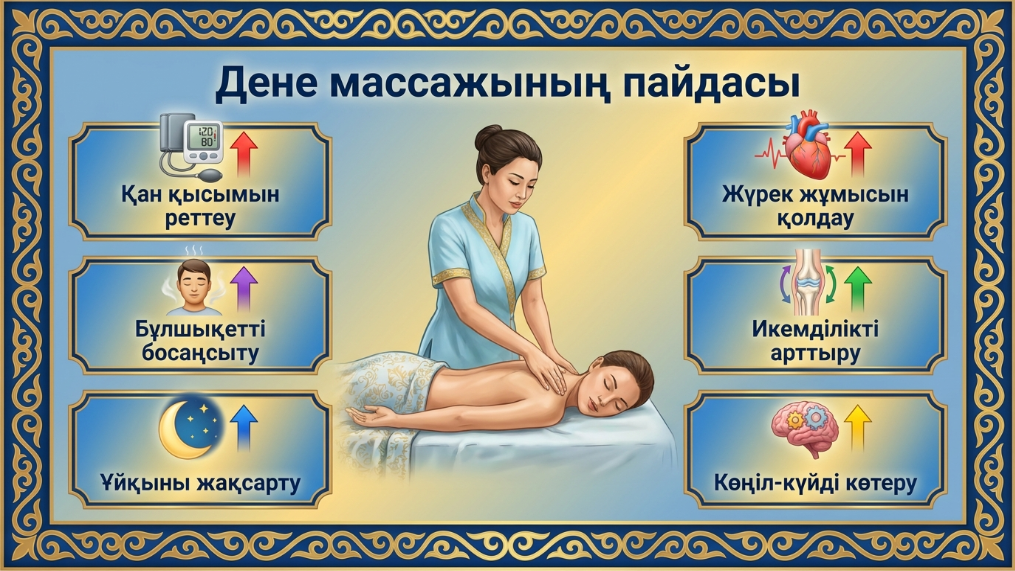 Дене массажының пайдасы

120
80

Қан қысымын реттеу

Бұлшықетті босаңсыту

Ұйқыны жақсарту

Жүрек жұмысын қолдау

Икемділікті арттыру

Көңіл-күйді көтеру